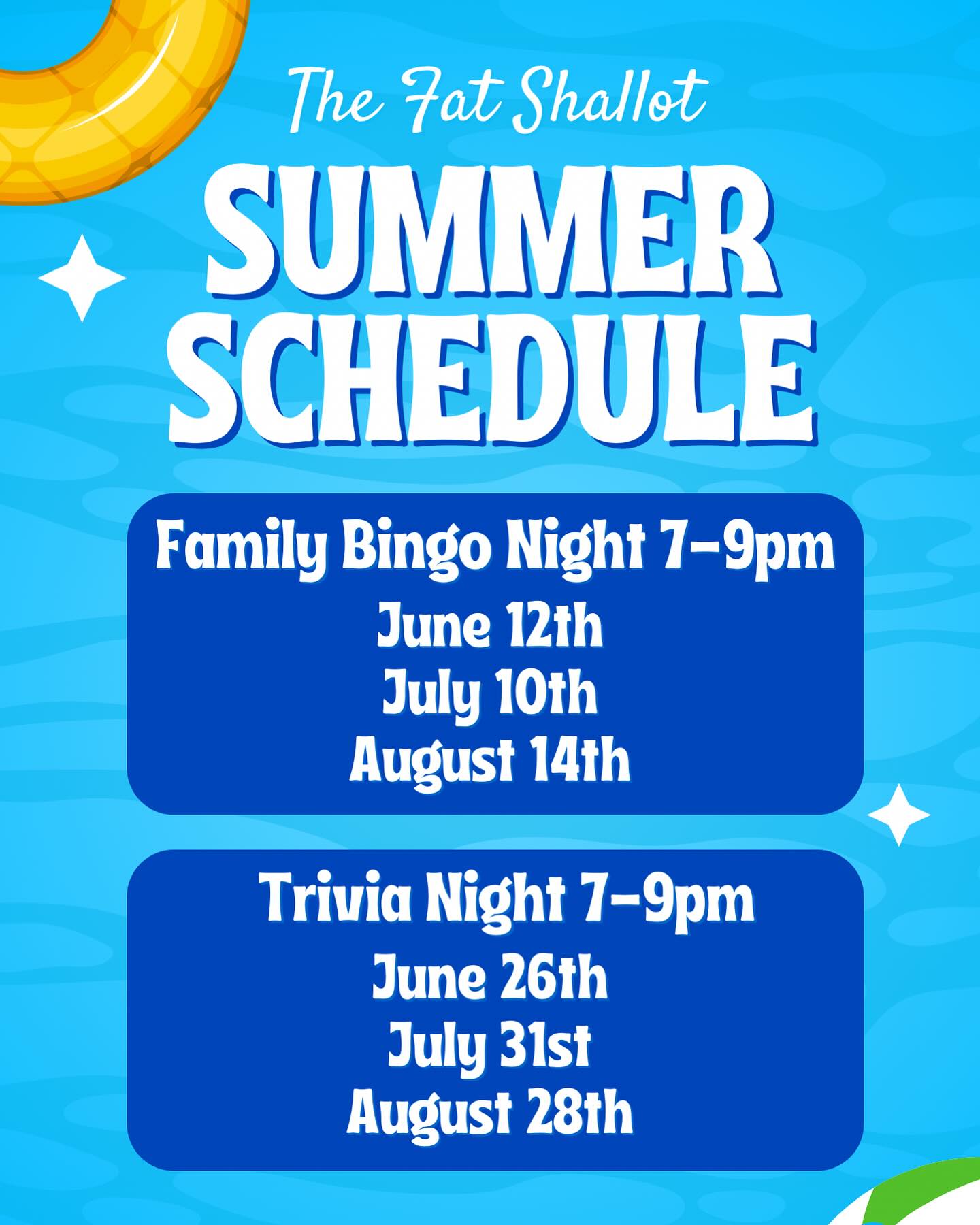 The Fat Shallot

SUMMER SCHEDULE

Family Bingo Night 7-9pm
June 12th
July 10th
August 14th

Trivia Night 7-9pm
June 26th
July 31st
August 28th